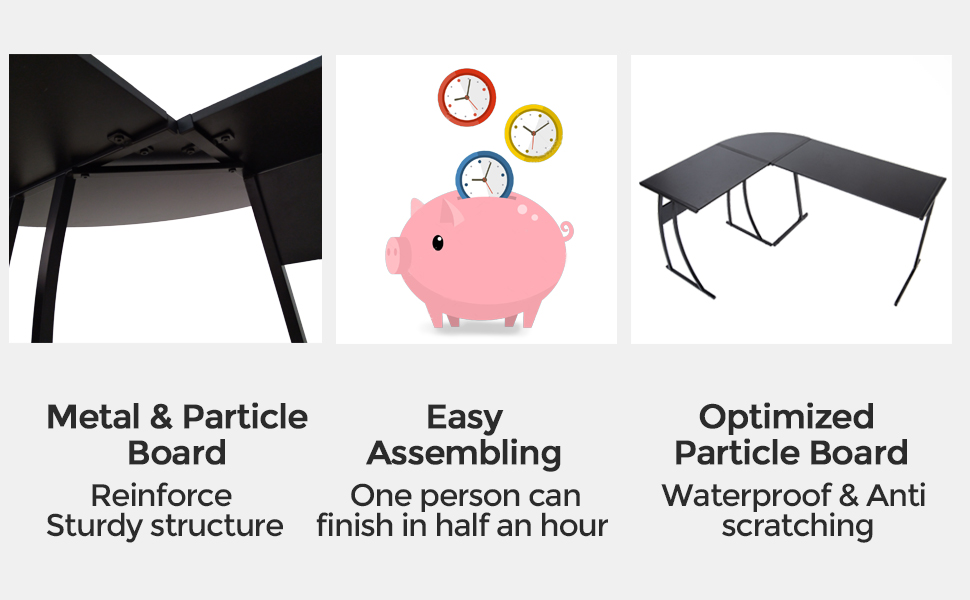 Metal & Particle Board

Reinforce Sturdy structure

Easy Assembling

One person can finish in half an hour

Optimized Particle Board

Waterproof & Anti scratching